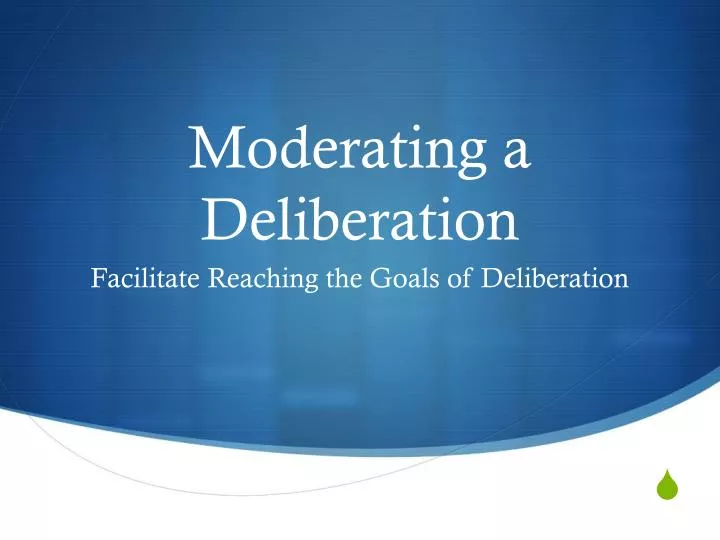 Moderating a Deliberation

Facilitate Reaching the Goals of Deliberation